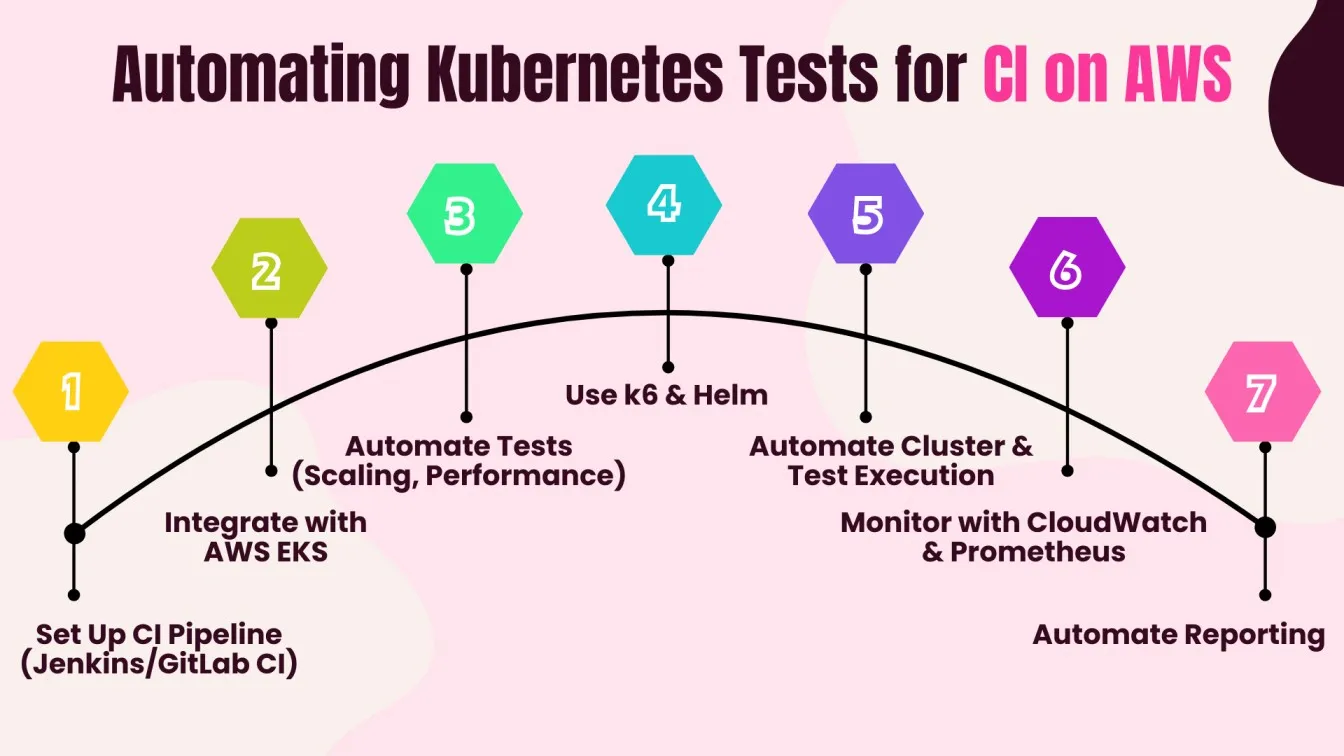 Automating Kubernetes Tests for CI on AWS

1
Set Up CI Pipeline (Jenkins/GitLab CI)

2
Integrate with AWS EKS

3
Automate Tests (Scaling, Performance)

4
Use k6 & Helm

5
Automate Cluster & Test Execution

6
Monitor with CloudWatch & Prometheus

7
Automate Reporting